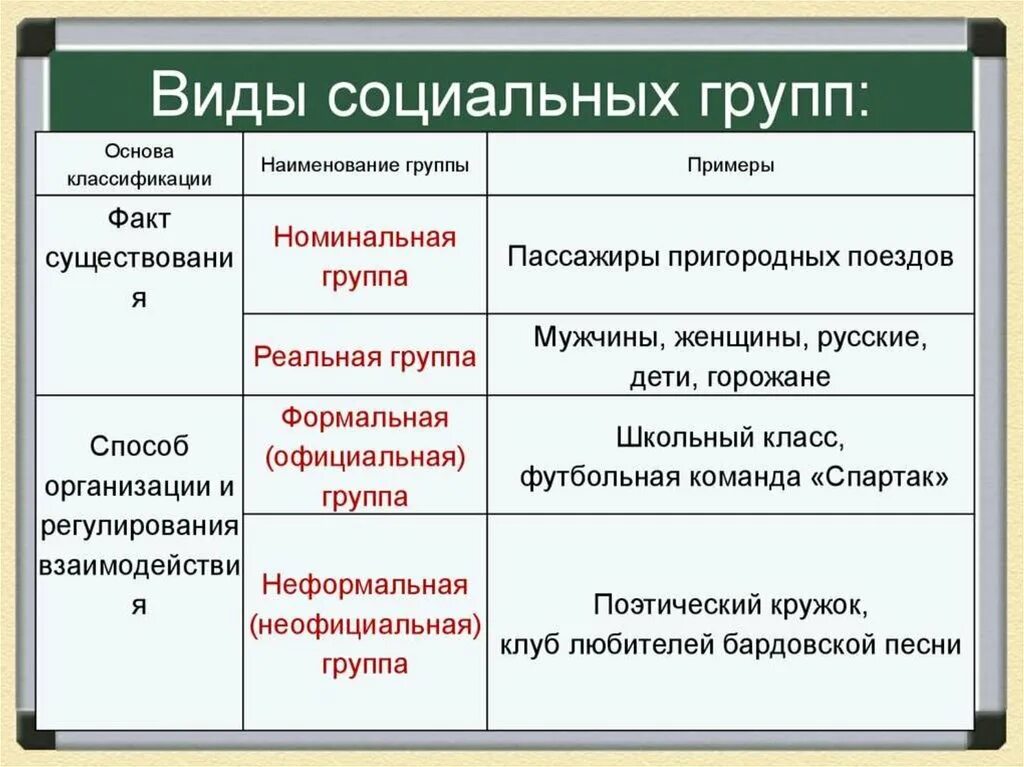 Виды социальных групп:

| Основа классификации | Наименование группы | Примеры |
|---|---|---|
| Факт существования | Номинальная группа | Пассажиры пригородных поездов |
| | Реальная группа | Мужчины, женщины, русские, дети, горожане |
| Способ организации и регулирования взаимодействия | Формальная (официальная) группа | Школьный класс, футбольная команда «Спартак» |
| | Неформальная (неофициальная) группа | Поэтический кружок, клуб любителей бардовской песни |